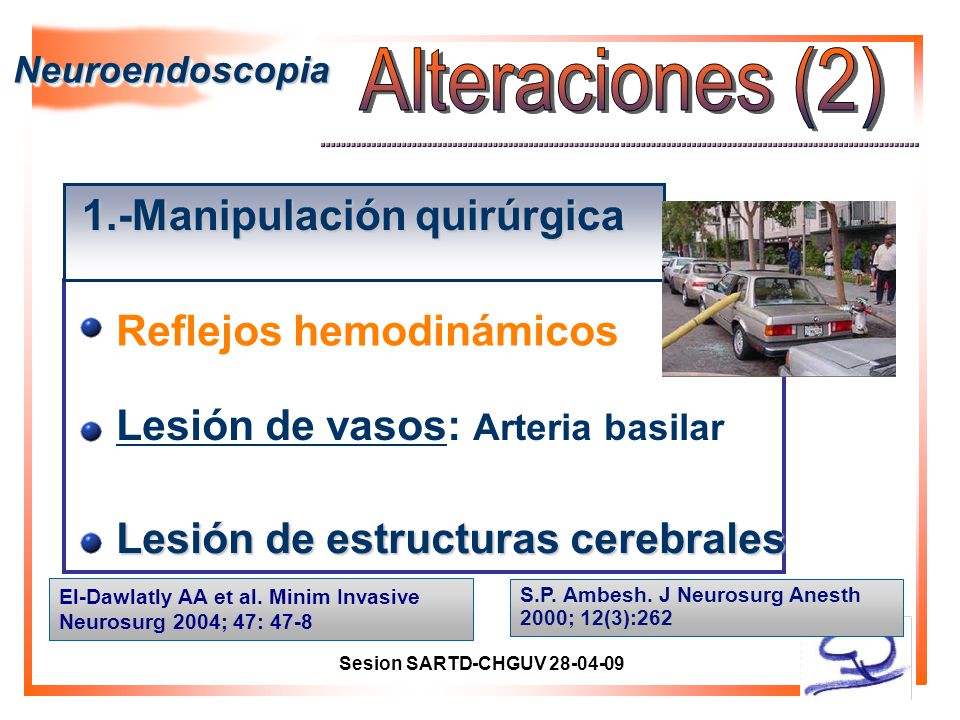 Neuroendoscopia

Alteraciones (2)

1.-Manipulación quirúrgica

Reflejos hemodinámicos

Lesión de vasos: Arteria basilar

Lesión de estructuras cerebrales

El-Dawlatly AA et al. Minim Invasive Neurosurg 2004; 47: 47-8

S.P. Ambesh. J Neurosurg Anesth 2000; 12(3):262

Sesion SARTD-CHGUV 28-04-09